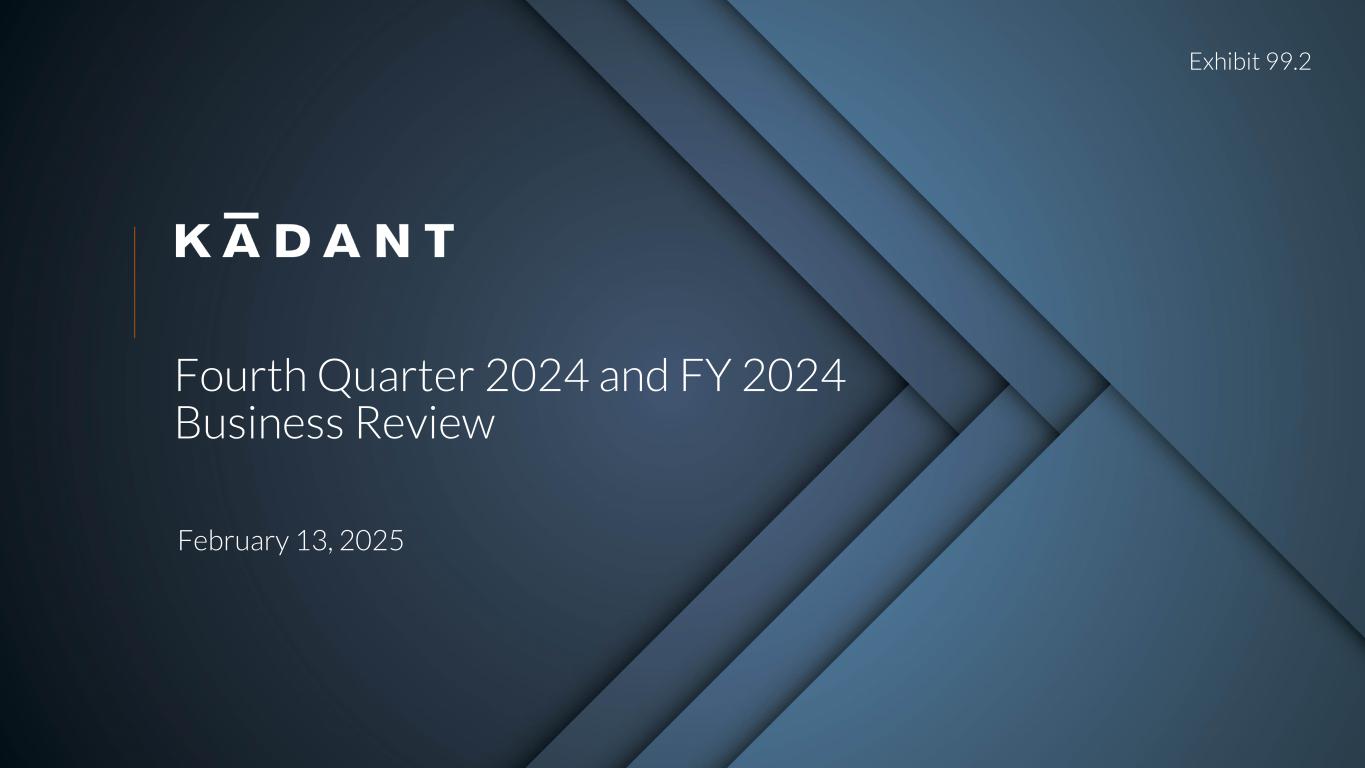 Exhibit 99.2

KĀDANT

Fourth Quarter 2024 and FY 2024 Business Review

February 13, 2025